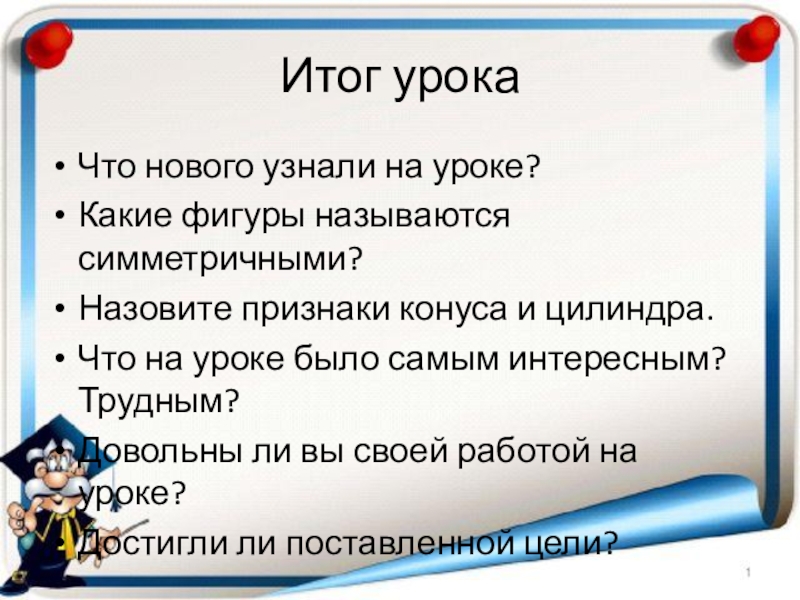 Итог урока

• Что нового узнали на уроке?
• Какие фигуры называются симметричными?
• Назовите признаки конуса и цилиндра.
• Что на уроке было самым интересным? Трудным?
• Довольны ли вы своей работой на уроке?
• Достигли ли поставленной цели?

1